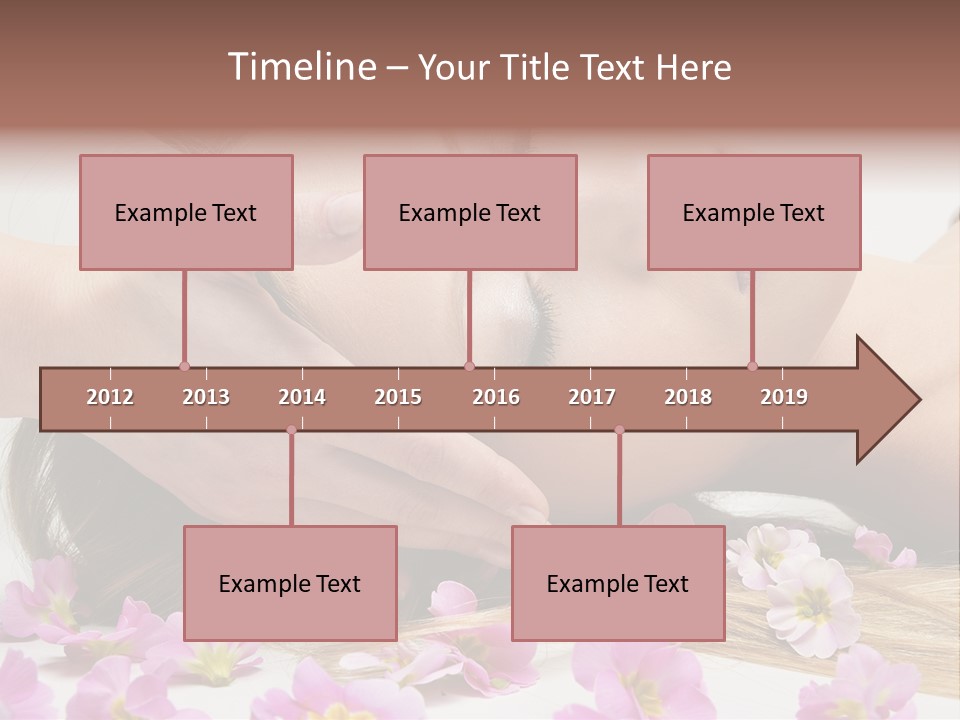 Timeline – Your Title Text Here

Example Text

Example Text

Example Text

2012 2013 2014 2015 2016 2017 2018 2019

Example Text

Example Text